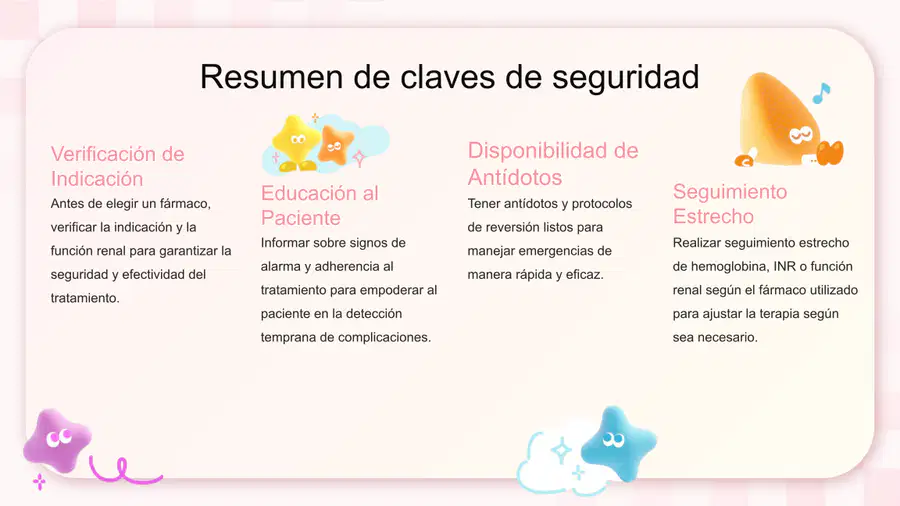 Resumen de claves de seguridad

Verificación de Indicación

Antes de elegir un fármaco, verificar la indicación y la función renal para garantizar la seguridad y efectividad del tratamiento.

Educación al Paciente

Informar sobre signos de alarma y adherencia al tratamiento para empoderar al paciente en la detección temprana de complicaciones.

Disponibilidad de Antídotos

Tener antídotos y protocolos de reversión listos para manejar emergencias de manera rápida y eficaz.

Seguimiento Estrecho

Realizar seguimiento estrecho de hemoglobina, INR o función renal según el fármaco utilizado para ajustar la terapia según sea necesario.